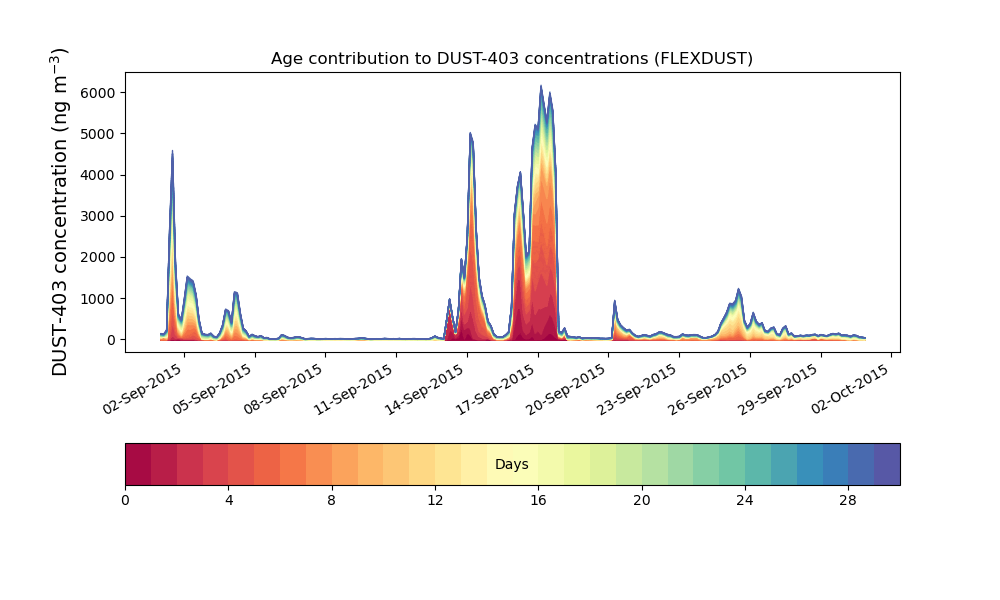 Age contribution to DUST-403 concentrations (FLEXDUST)

DUST-403 concentration (ng m$^{-3}$)

6000
5000
4000
3000
2000
1000
0

02-Sep-2015
05-Sep-2015
08-Sep-2015
11-Sep-2015
14-Sep-2015
17-Sep-2015
20-Sep-2015
23-Sep-2015
26-Sep-2015
29-Sep-2015
02-Oct-2015

Days

0
4
8
12
16
20
24
28